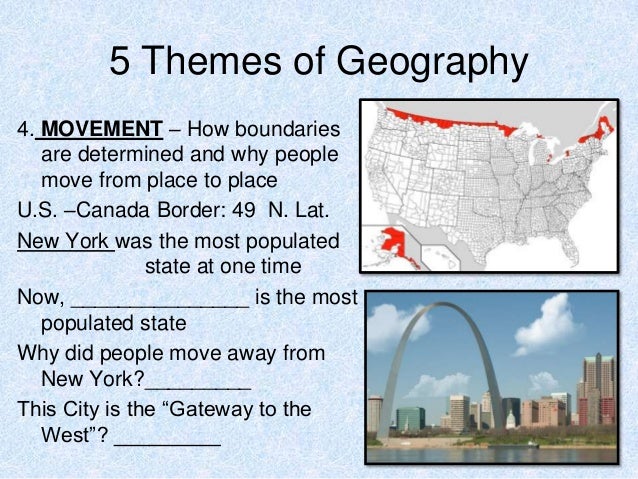 5 Themes of Geography

4. MOVEMENT – How boundaries are determined and why people move from place to place

U.S. –Canada Border: 49  N. Lat.

New York was the most populated state at one time

Now, ________________ is the most populated state

Why did people move away from New York?__________

This City is the “Gateway to the West”? __________